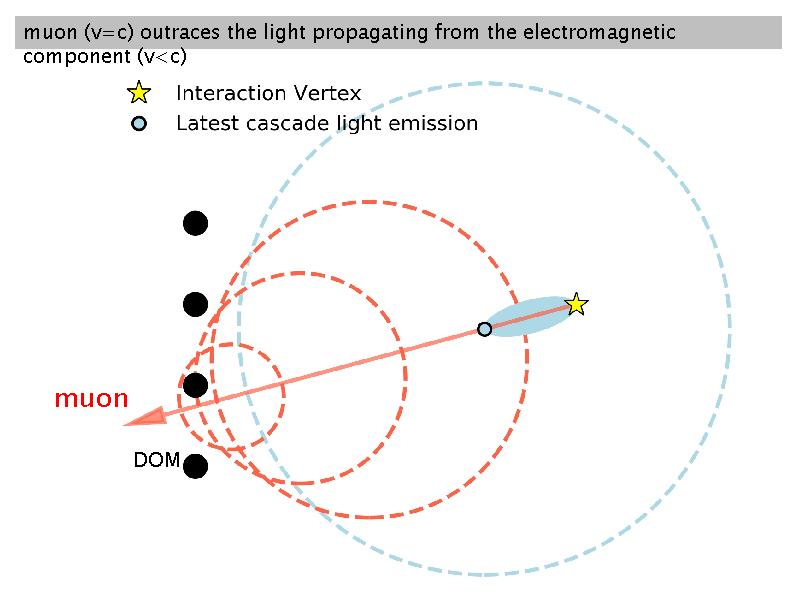 muon (v=c) outraces the light propagating from the electromagnetic component (v<c)

Interaction Vertex
Latest cascade light emission

muon

DOM